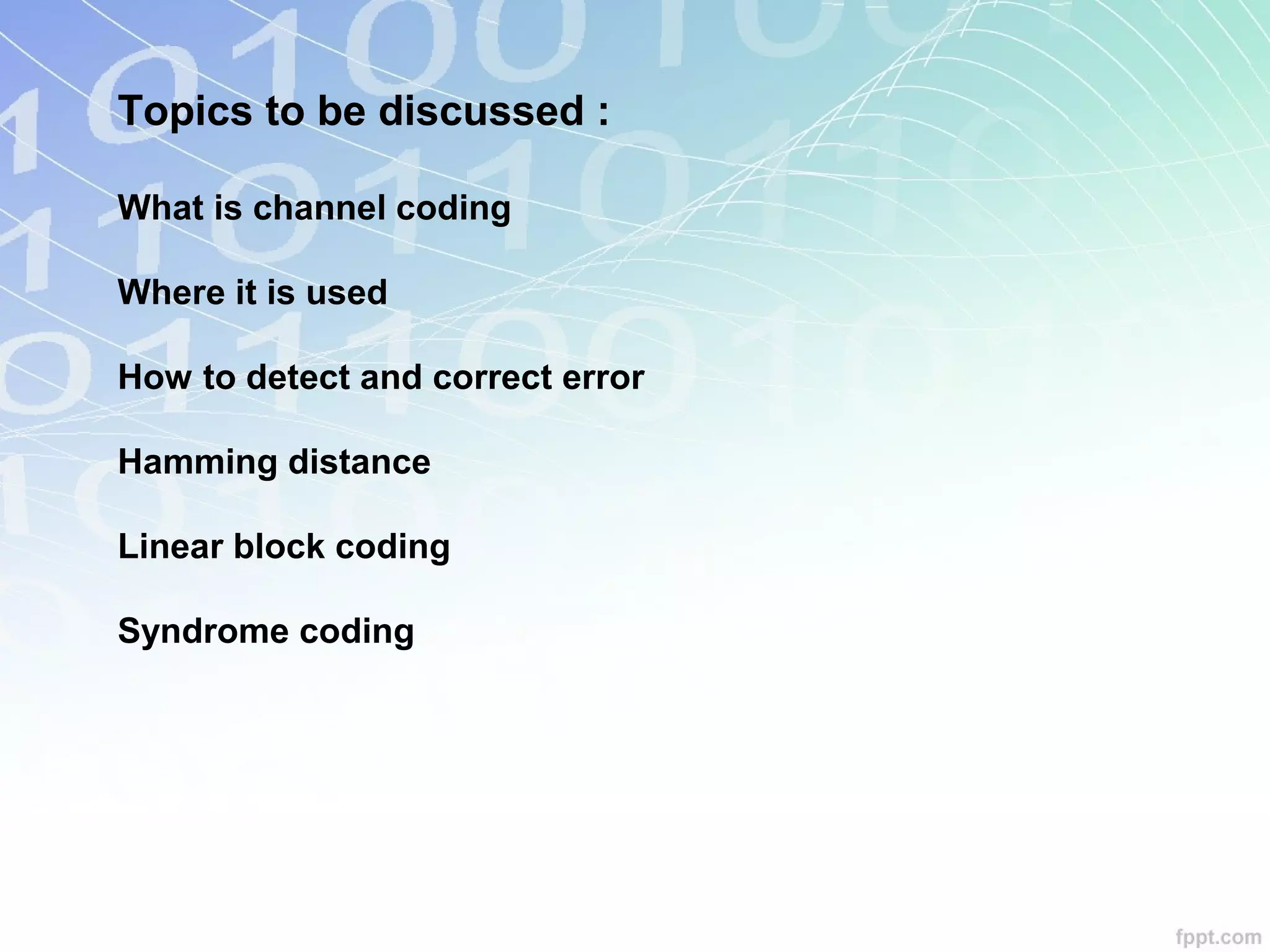 Topics to be discussed :

What is channel coding

Where it is used

How to detect and correct error

Hamming distance

Linear block coding

Syndrome coding

fppt.com